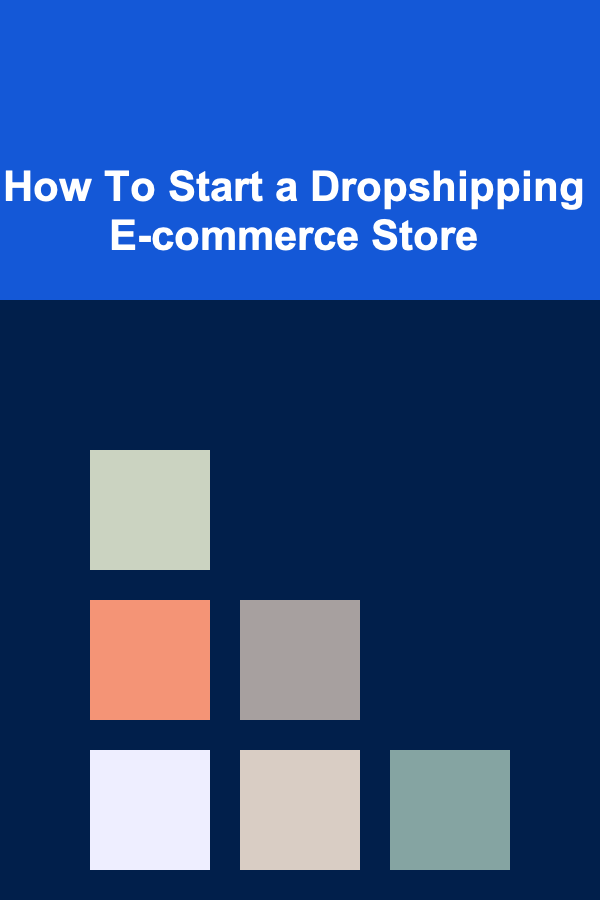 How To Start a Dropshipping E-commerce Store